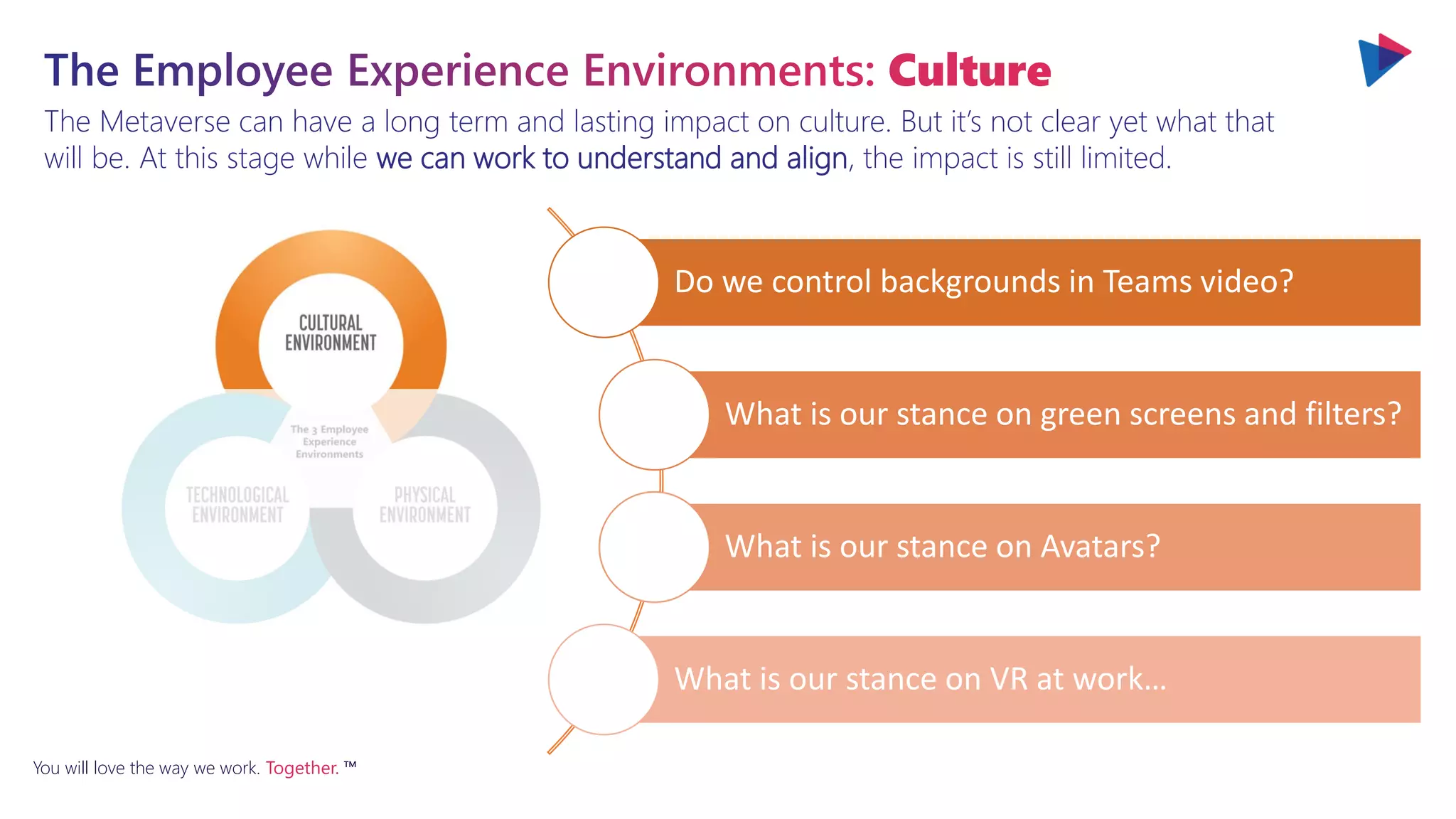 The Employee Experience Environments: Culture

The Metaverse can have a long term and lasting impact on culture. But it's not clear yet what that will be. At this stage while we can work to understand and align, the impact is still limited.

CULTURAL ENVIRONMENT

The 3 Employee Experience Environments

TECHNOLOGICAL ENVIRONMENT

PHYSICAL ENVIRONMENT

Do we control backgrounds in Teams video?

What is our stance on green screens and filters?

What is our stance on Avatars?

What is our stance on VR at work…

You will love the way we work. Together. ™